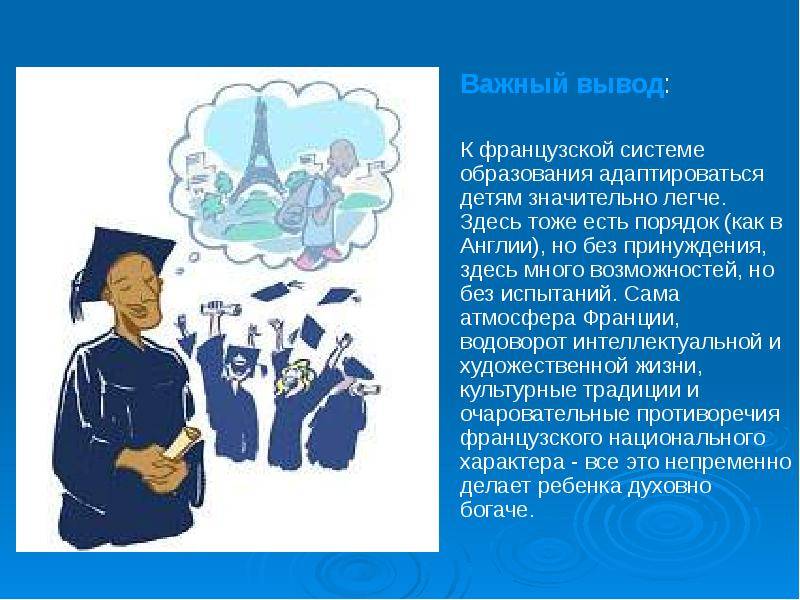 Важный вывод:

К французской системе образования адаптироваться детям значительно легче. Здесь тоже есть порядок (как в Англии), но без принуждения, здесь много возможностей, но без испытаний. Сама атмосфера Франции, водоворот интеллектуальной и художественной жизни, культурные традиции и очаровательные противоречия французского национального характера - все это непременно делает ребенка духовно богаче.